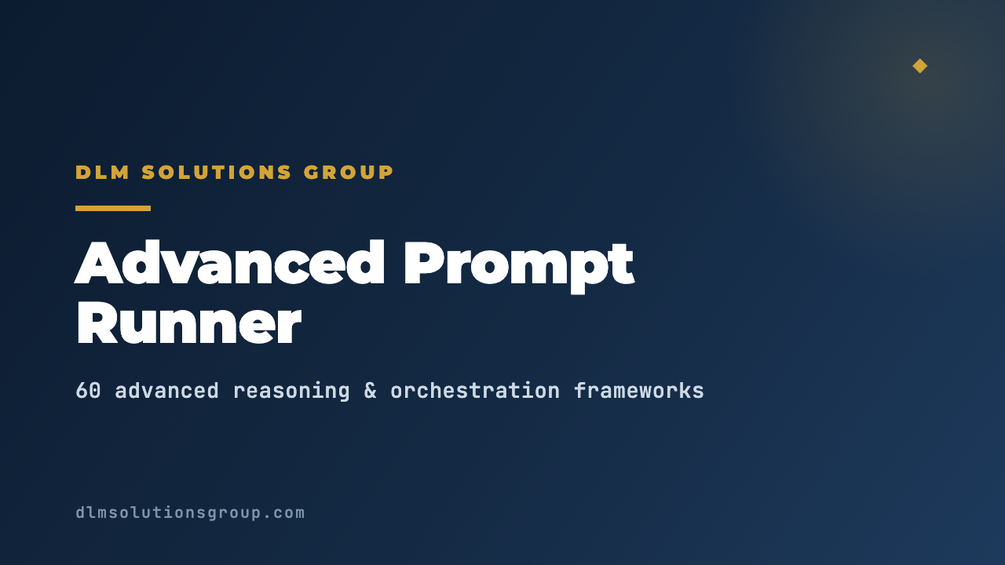 DLM SOLUTIONS GROUP

Advanced Prompt Runner

60 advanced reasoning & orchestration frameworks

dlmsolutionsgroup.com